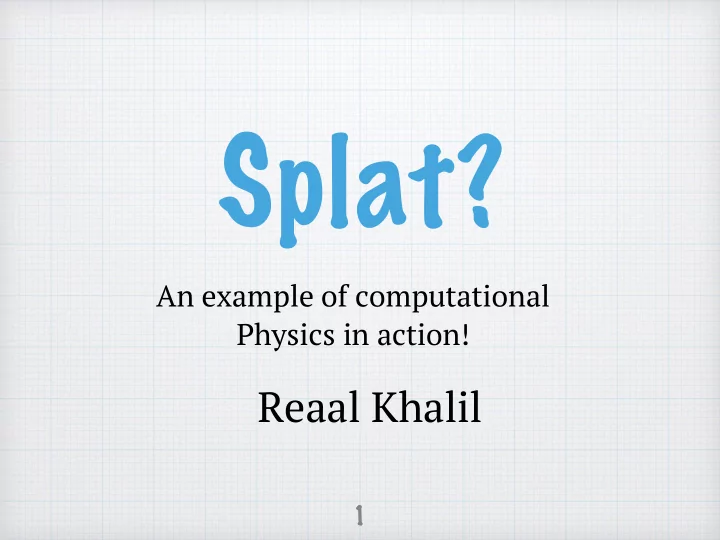 Splat?

An example of computational Physics in action!

Reaal Khalil

1